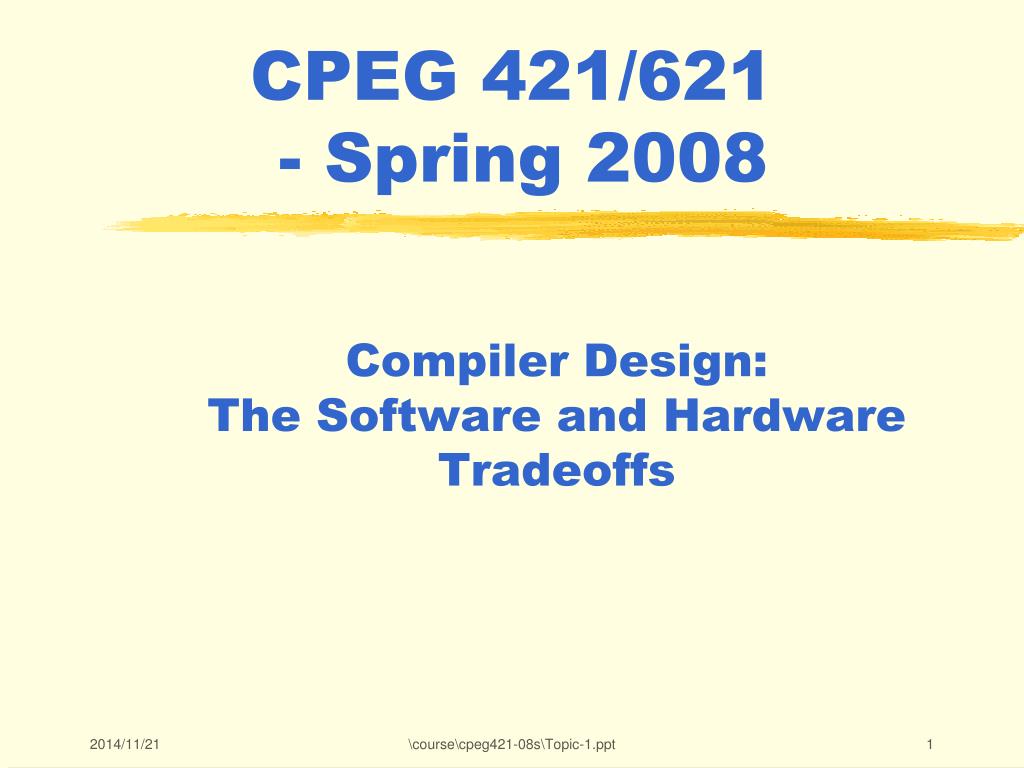 CPEG 421/621
- Spring 2008

Compiler Design:
The Software and Hardware Tradeoffs

2014/11/21

\course\cpeg421-08s\Topic-1.ppt

1